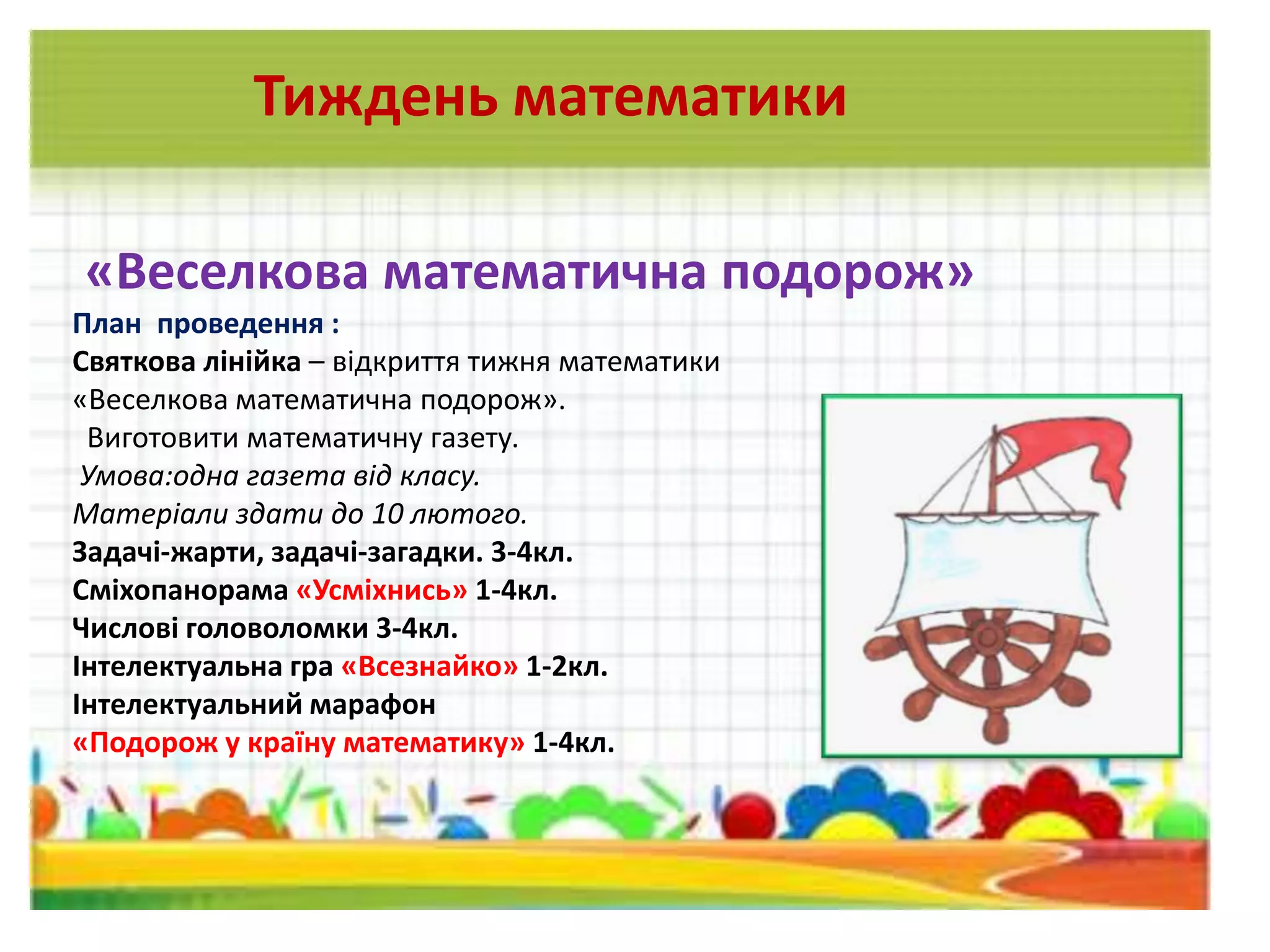 Тиждень математики

«Веселкова математична подорож»

План проведення :
Святкова лінійка – відкриття тижня математики «Веселкова математична подорож».
Виготовити математичну газету.
Умова:одна газета від класу.
Матеріали здати до 10 лютого.
Задачі-жарти, задачі-загадки. 3-4кл.
Сміхопанорама «Усміхнись» 1-4кл.
Числові головоломки 3-4кл.
Інтелектуальна гра «Всезнайко» 1-2кл.
Інтелектуальний марафон
«Подорож у країну математику» 1-4кл.